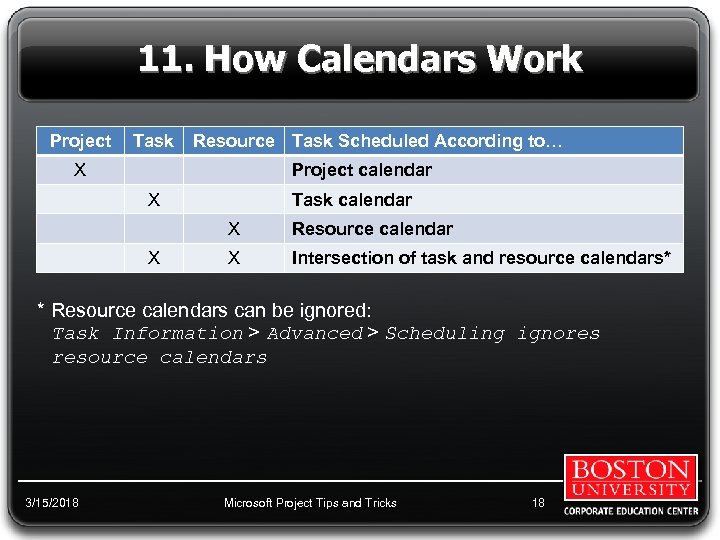 11. How Calendars Work

| Project | Task | Resource | Task Scheduled According to… |
|---|---|---|---|
| X | | | Project calendar |
| | X | | Task calendar |
| | | X | Resource calendar |
| | X | X | Intersection of task and resource calendars* |

* Resource calendars can be ignored: Task Information > Advanced > Scheduling ignores resource calendars

3/15/2018

Microsoft Project Tips and Tricks

18

BOSTON UNIVERSITY

CORPORATE EDUCATION CENTER